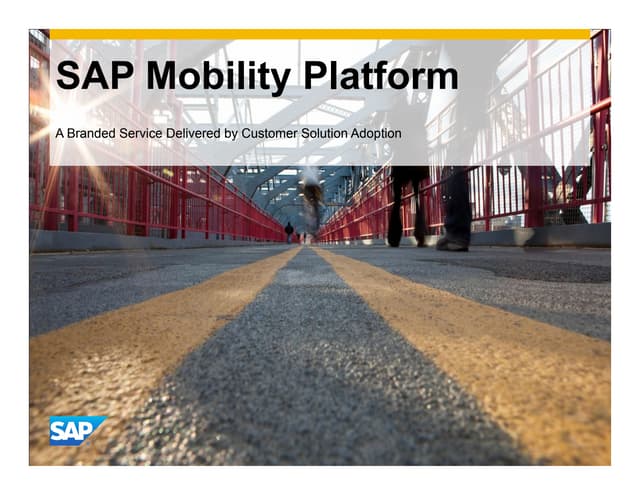 SAP Mobility Platform

A Branded Service Delivered by Customer Solution Adoption

SAP